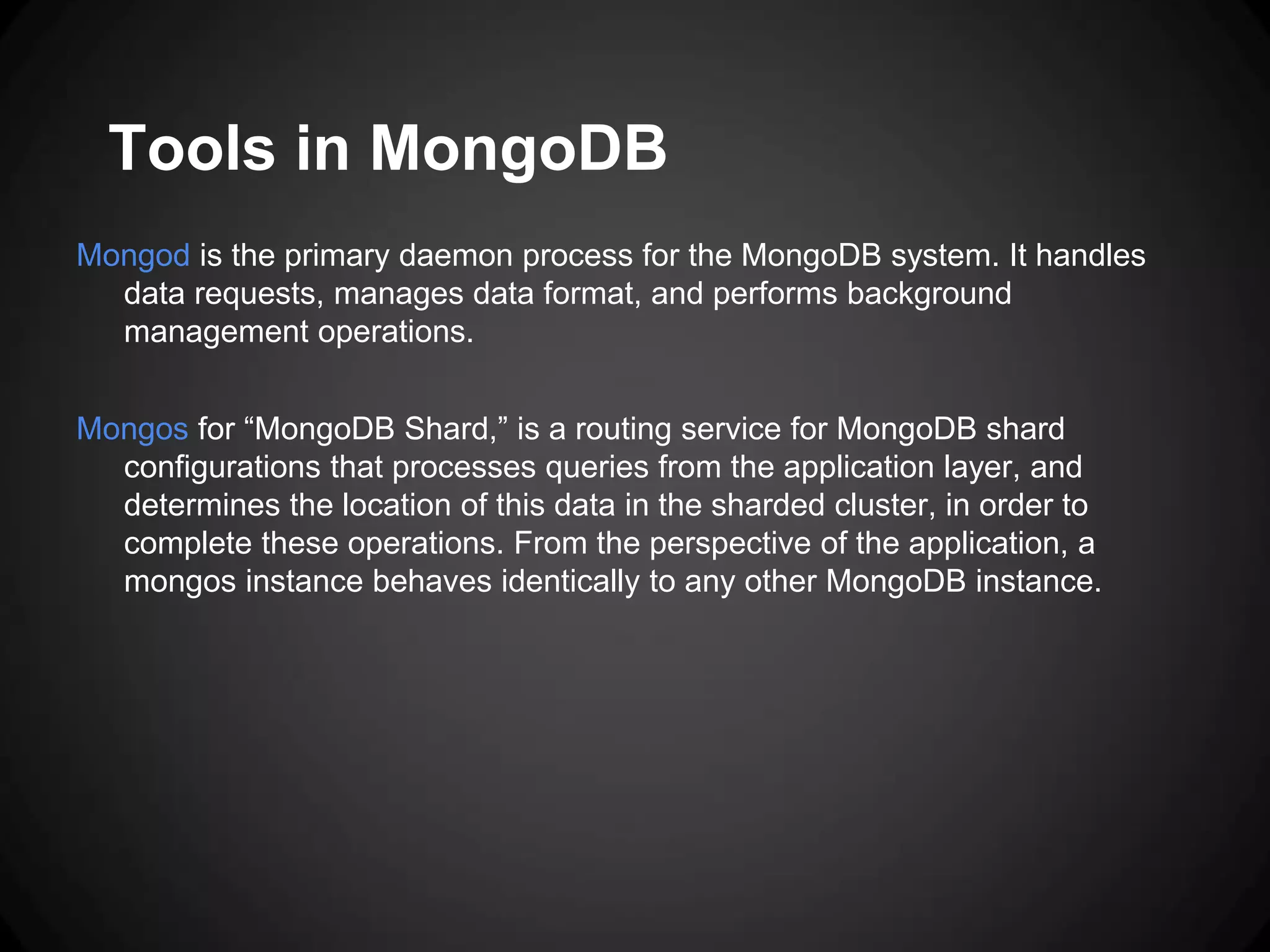 Tools in MongoDB

Mongod is the primary daemon process for the MongoDB system. It handles data requests, manages data format, and performs background management operations.

Mongos for “MongoDB Shard,” is a routing service for MongoDB shard configurations that processes queries from the application layer, and determines the location of this data in the sharded cluster, in order to complete these operations. From the perspective of the application, a mongos instance behaves identically to any other MongoDB instance.